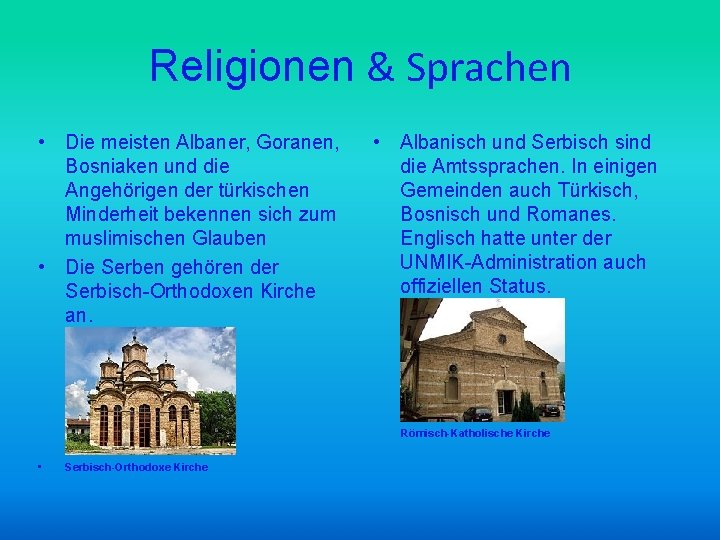 Religionen & Sprachen

• Die meisten Albaner, Goranen, Bosniaken und die Angehörigen der türkischen Minderheit bekennen sich zum muslimischen Glauben
• Die Serben gehören der Serbisch-Orthodoxen Kirche an.

• Serbisch-Orthodoxe Kirche

• Albanisch und Serbisch sind die Amtssprachen. In einigen Gemeinden auch Türkisch, Bosnisch und Romanes. Englisch hatte unter der UNMIK-Administration auch offiziellen Status.

Römisch-Katholische Kirche